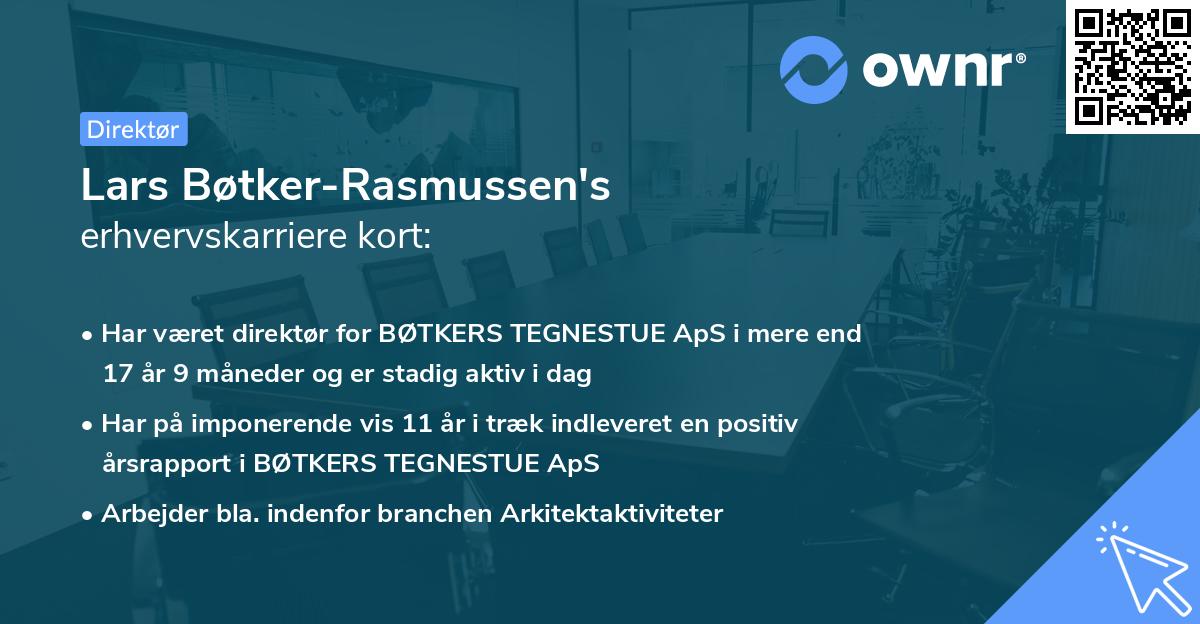 ownr®

Direktør

Lars Bøtker-Rasmussen's
erhvervskarriere kort:

• Har været direktør for BØTKERS TEGNESTUE ApS i mere end 17 år 9 måneder og er stadig aktiv i dag

• Har på imponerende vis 11 år i træk indleveret en positiv årsrapport i BØTKERS TEGNESTUE ApS

• Arbejder bla. indenfor branchen Arkitektaktiviteter